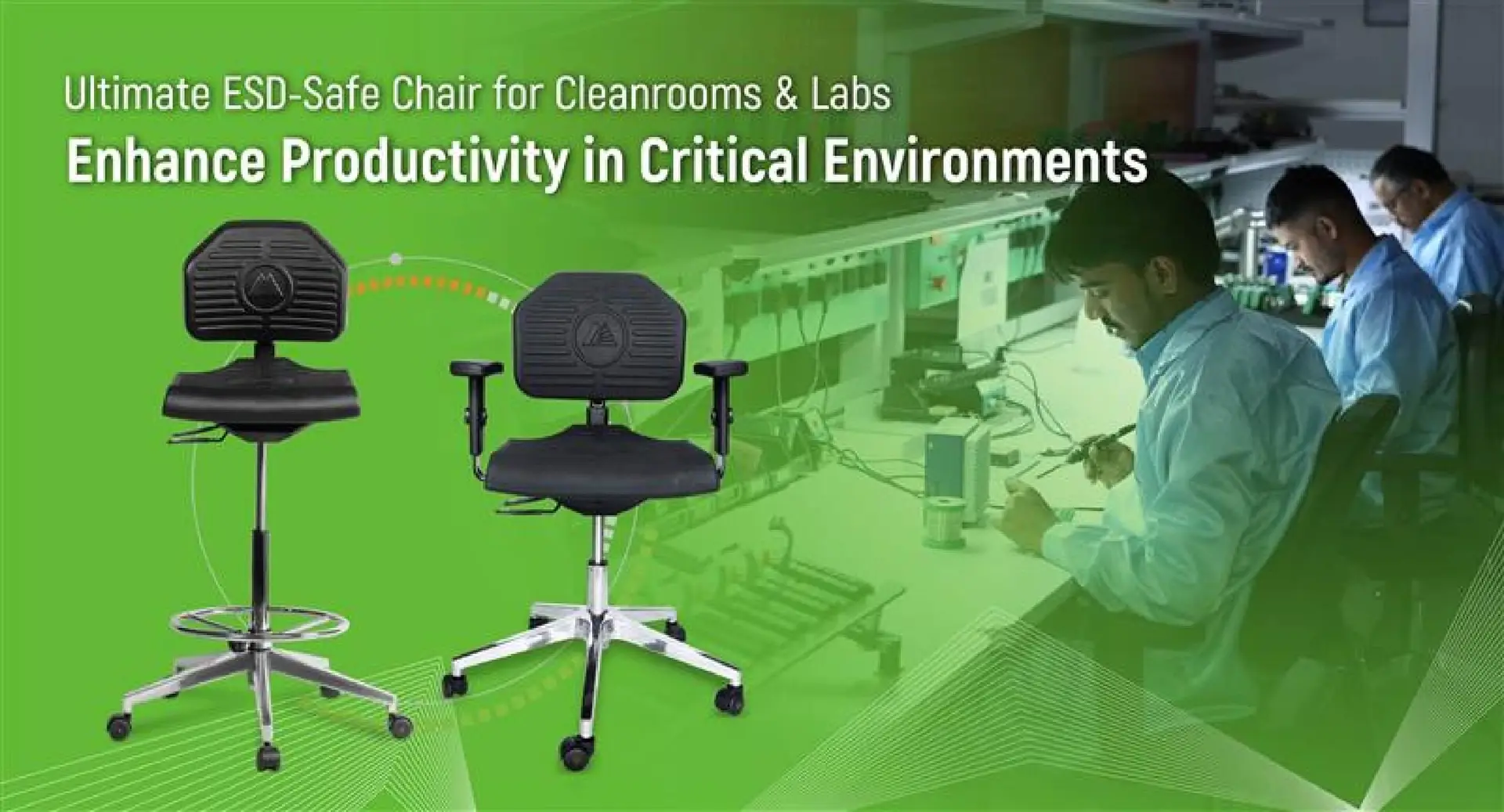 Ultimate ESD-Safe Chair for Cleanrooms & Labs

Enhance Productivity in Critical Environments